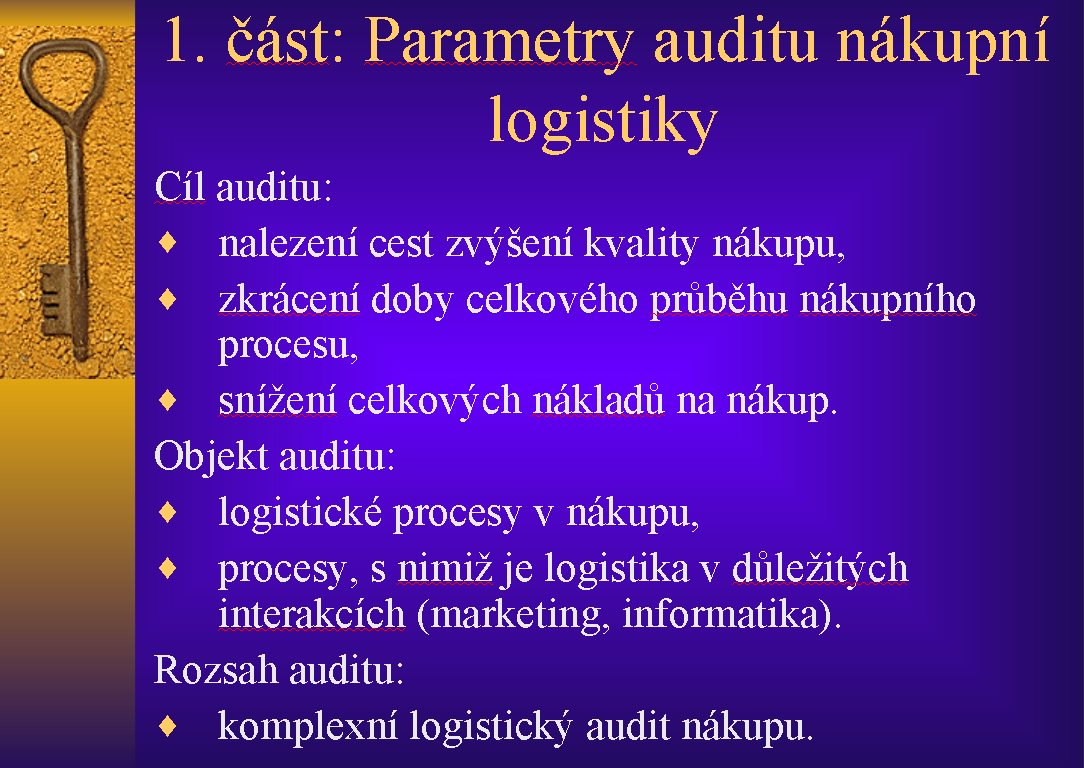 1. část: Parametry auditu nákupní logistiky

Cíl auditu:
♦ nalezení cest zvýšení kvality nákupu,
♦ zkrácení doby celkového průběhu nákupního procesu,
♦ snížení celkových nákladů na nákup.

Objekt auditu:
♦ logistické procesy v nákupu,
♦ procesy, s nimiž je logistika v důležitých interakcích (marketing, informatika).

Rozsah auditu:
♦ komplexní logistický audit nákupu.